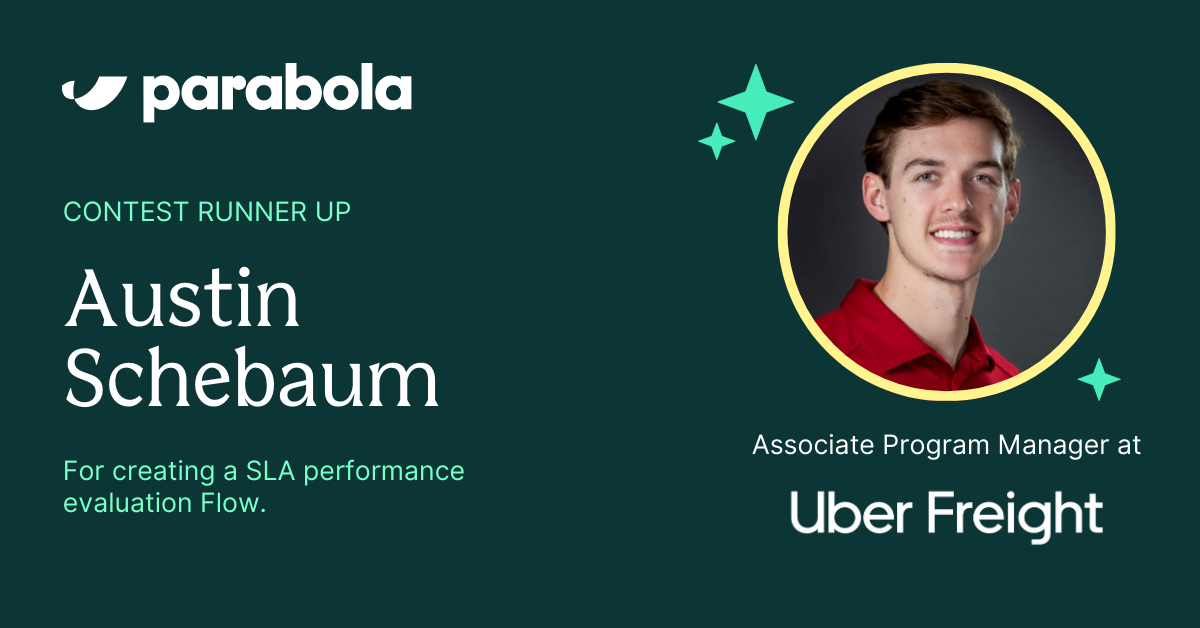 parabola

CONTEST RUNNER UP

Austin Schebaum

For creating a SLA performance evaluation Flow.

Associate Program Manager at

Uber Freight